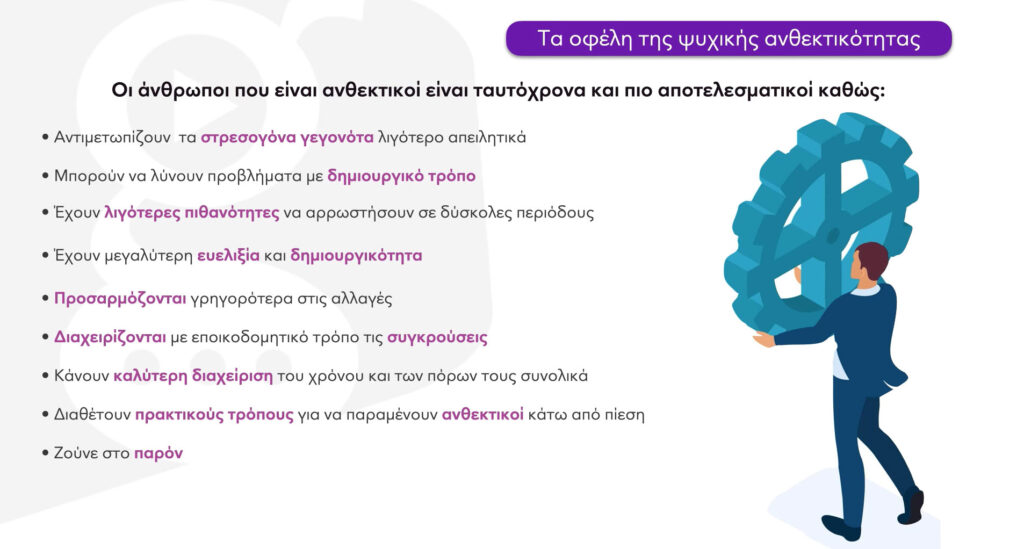 Τα οφέλη της ψυχικής ανθεκτικότητας

Οι άνθρωποι που είναι ανθεκτικοί είναι ταυτόχρονα και πιο αποτελεσματικοί καθώς:

• Αντιμετωπίζουν τα στρεσογόνα γεγονότα λιγότερο απειλητικά

• Μπορούν να λύνουν προβλήματα με δημιουργικό τρόπο

• Έχουν λιγότερες πιθανότητες να αρρωστήσουν σε δύσκολες περιόδους

• Έχουν μεγαλύτερη ευελιξία και δημιουργικότητα

• Προσαρμόζονται γρηγορότερα στις αλλαγές

• Διαχειρίζονται με εποικοδομητικό τρόπο τις συγκρούσεις

• Κάνουν καλύτερη διαχείριση του χρόνου και των πόρων τους συνολικά

• Διαθέτουν πρακτικούς τρόπους για να παραμένουν ανθεκτικοί κάτω από πίεση

• Ζούνε στο παρόν